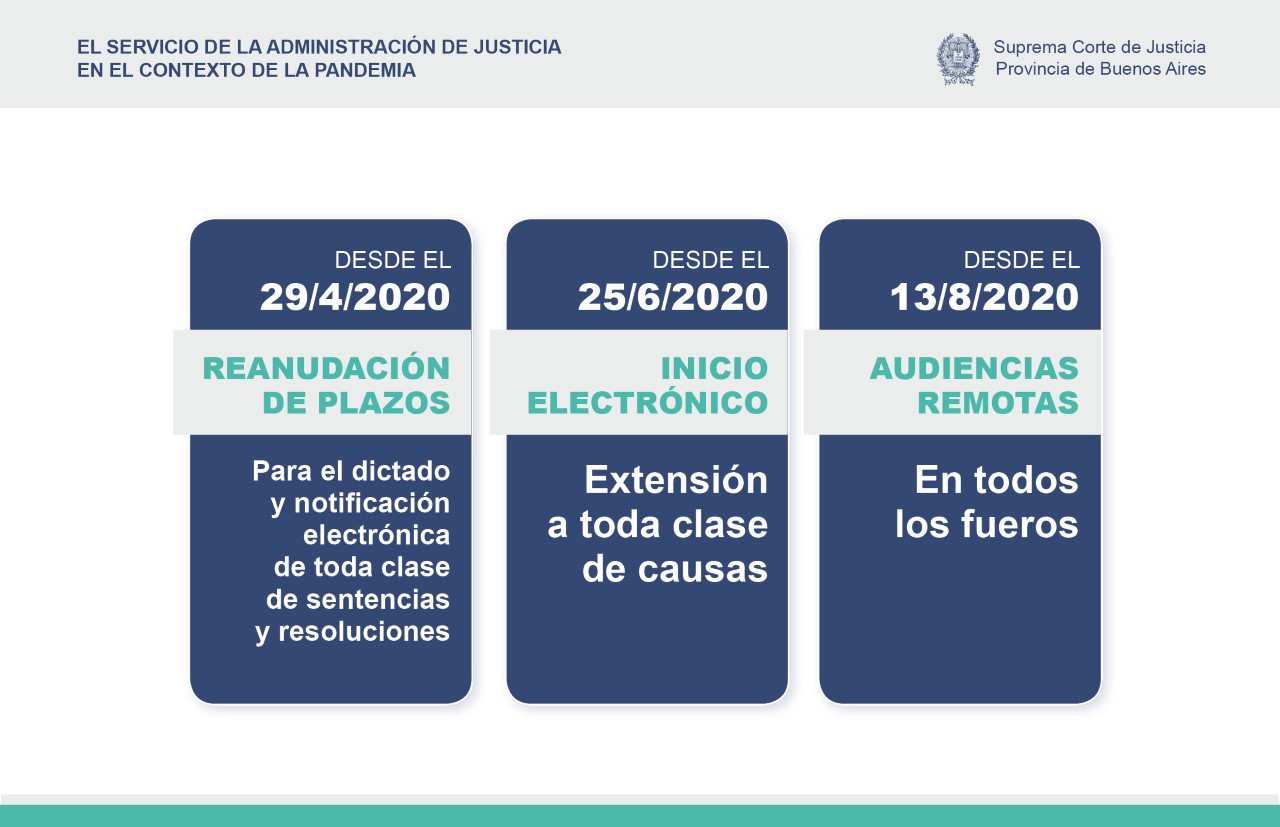 EL SERVICIO DE LA ADMINISTRACIÓN DE JUSTICIA
EN EL CONTEXTO DE LA PANDEMIA

Suprema Corte de Justicia
Provincia de Buenos Aires

DESDE EL
29/4/2020

REANUDACIÓN DE PLAZOS

Para el dictado y notificación electrónica de toda clase de sentencias y resoluciones

DESDE EL
25/6/2020

INICIO ELECTRÓNICO

Extensión a toda clase de causas

DESDE EL
13/8/2020

AUDIENCIAS REMOTAS

En todos los fueros